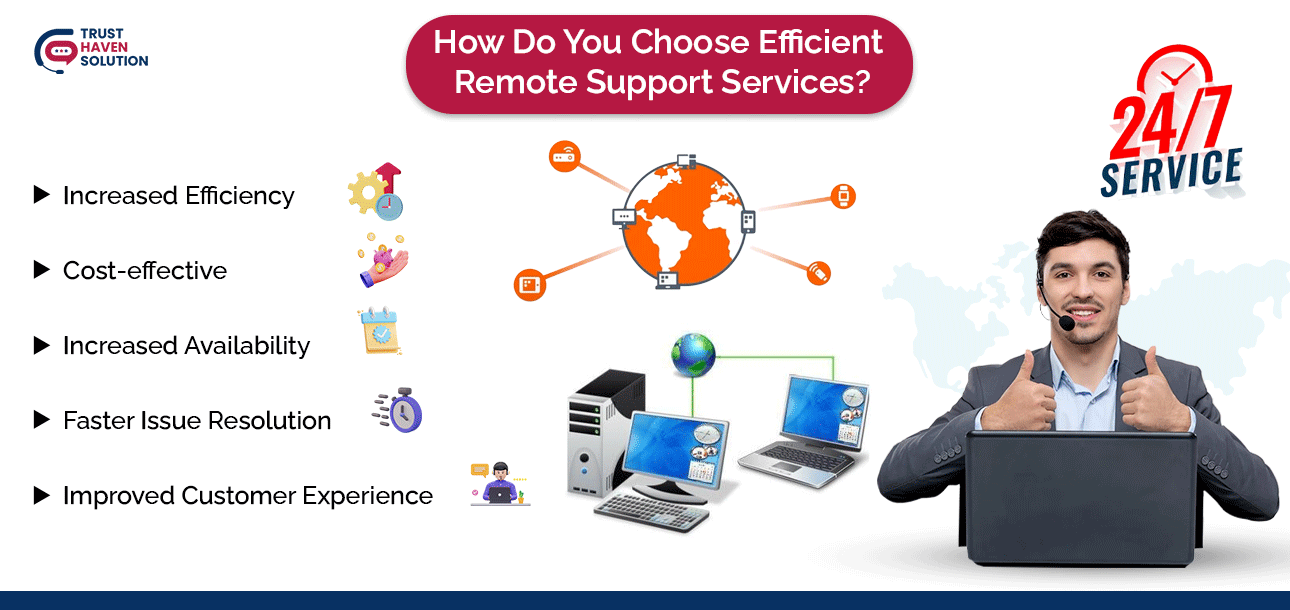 TRUST HAVEN SOLUTION

How Do You Choose Efficient Remote Support Services?

24/7 SERVICE

▶ Increased Efficiency

▶ Cost-effective

▶ Increased Availability

▶ Faster Issue Resolution

▶ Improved Customer Experience